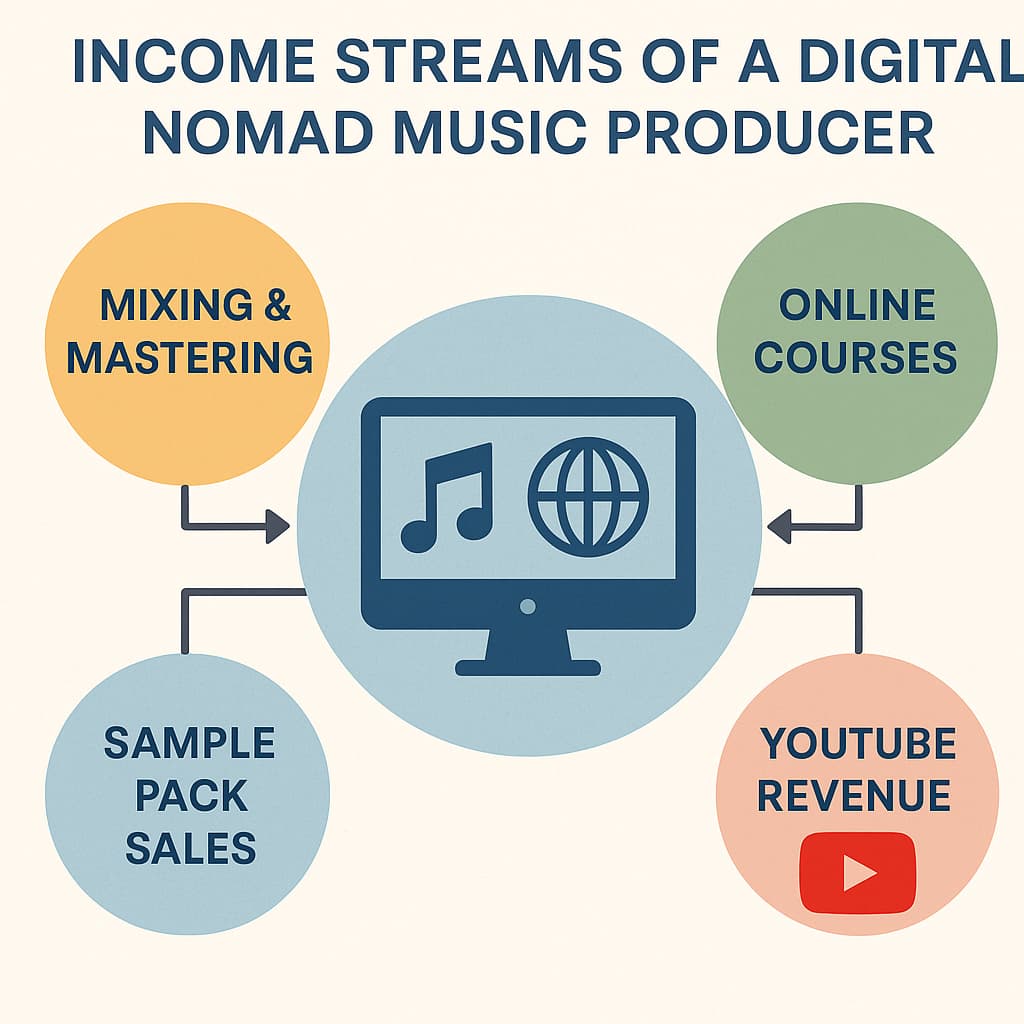 INCOME STREAMS OF A DIGITAL NOMAD MUSIC PRODUCER

MIXING & MASTERING

ONLINE COURSES

SAMPLE PACK SALES

YOUTUBE REVENUE